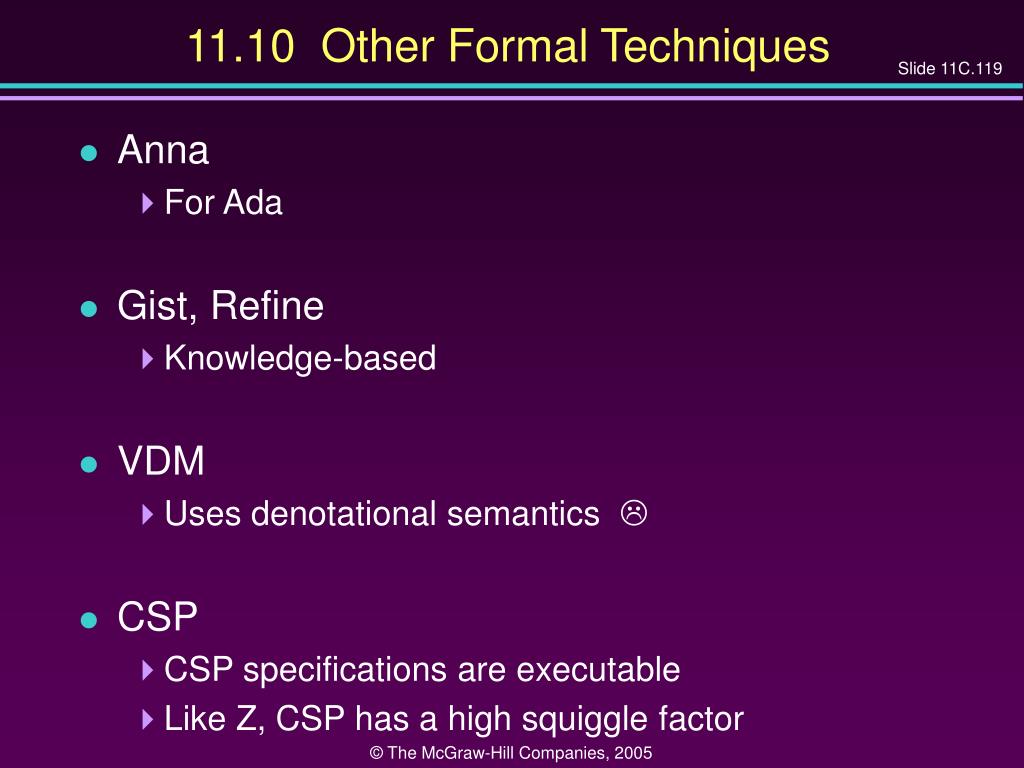 11.10 Other Formal Techniques

Slide 11C.119

- Anna
  - For Ada
- Gist, Refine
  - Knowledge-based
- VDM
  - Uses denotational semantics ☹
- CSP
  - CSP specifications are executable
  - Like Z, CSP has a high squiggle factor

© The McGraw-Hill Companies, 2005